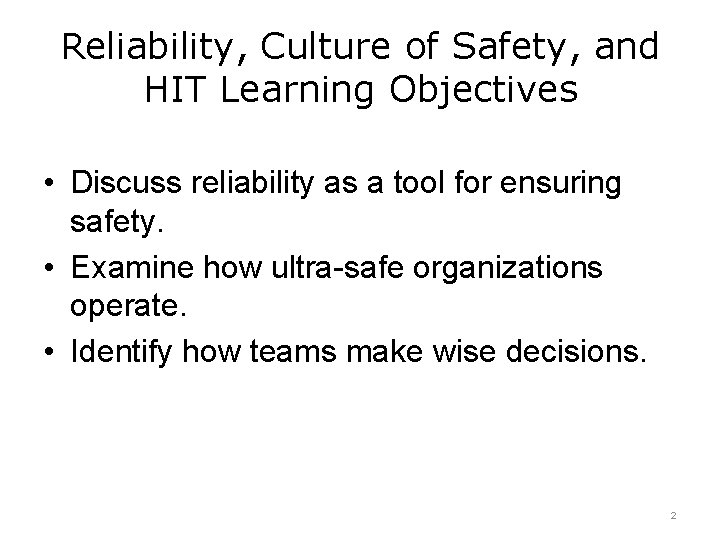 Reliability, Culture of Safety, and HIT Learning Objectives

• Discuss reliability as a tool for ensuring safety.
• Examine how ultra-safe organizations operate.
• Identify how teams make wise decisions.

2